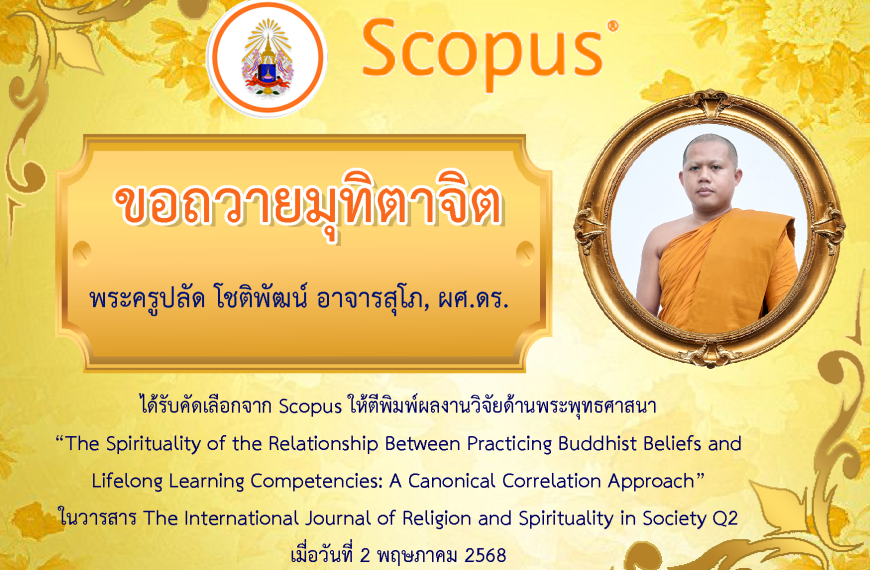 Scopus®

ขอถวายมุทิตาจิต

พระครูปลัด โชติพัฒน์ อาจารสุโภ, ผศ.ดร.

ได้รับคัดเลือกจาก Scopus ให้ตีพิมพ์ผลงานวิจัยด้านพระพุทธศาสนา
“The Spirituality of the Relationship Between Practicing Buddhist Beliefs and Lifelong Learning Competencies: A Canonical Correlation Approach”
ในวารสาร The International Journal of Religion and Spirituality in Society Q2
เมื่อวันที่ 2 พฤษภาคม 2568